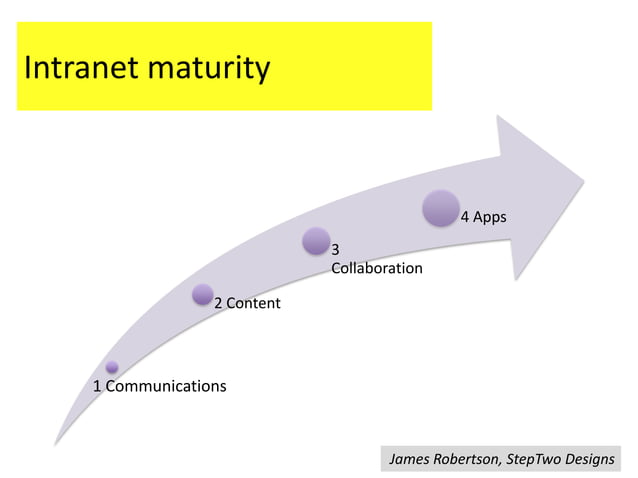 Intranet maturity

1 Communications

2 Content

3
Collaboration

4 Apps

James Robertson, StepTwo Designs